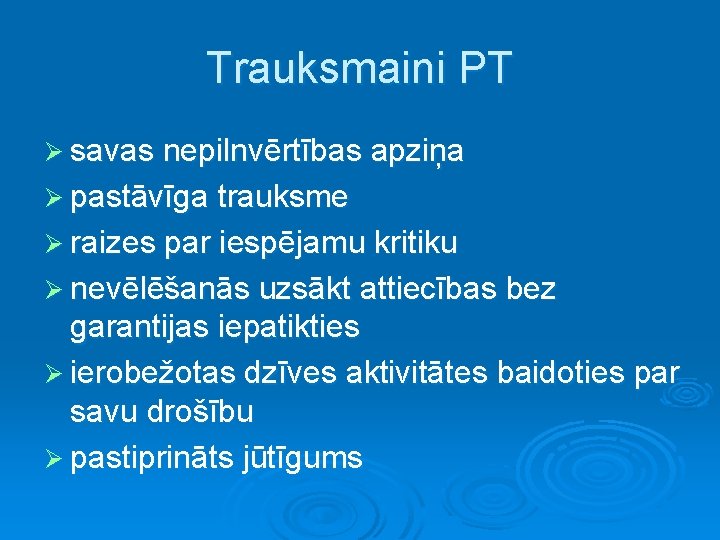 Trauksmaini PT

➢ savas nepilnvērtības apziņa
➢ pastāvīga trauksme
➢ raizes par iespējamu kritiku
➢ nevēlēšanās uzsākt attiecības bez garantijas iepatikties
➢ ierobežotas dzīves aktivitātes baidoties par savu drošību
➢ pastiprināts jūtīgums